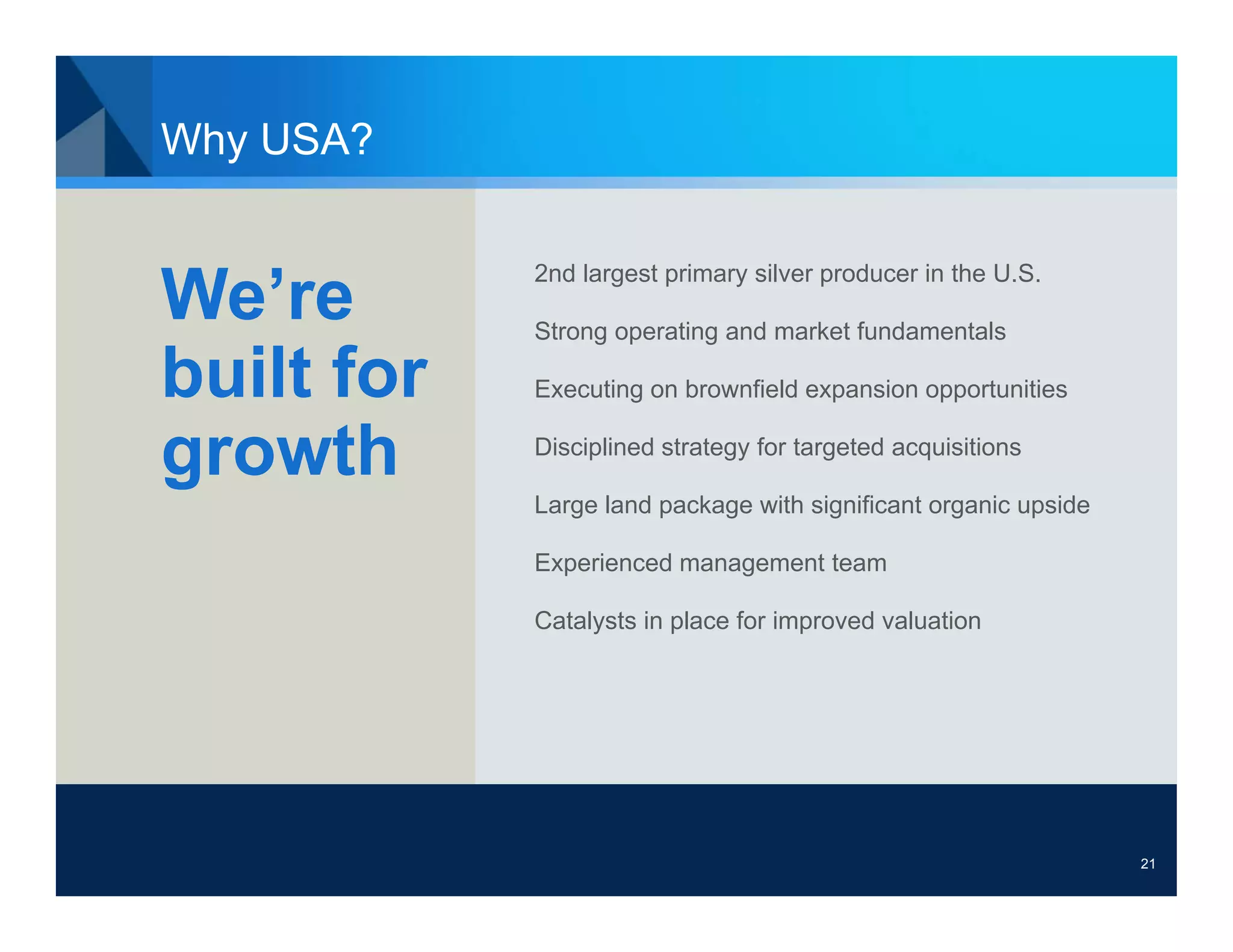 Why USA?

We’re built for growth

2nd largest primary silver producer in the U.S.

Strong operating and market fundamentals

Executing on brownfield expansion opportunities

Disciplined strategy for targeted acquisitions

Large land package with significant organic upside

Experienced management team

Catalysts in place for improved valuation

21